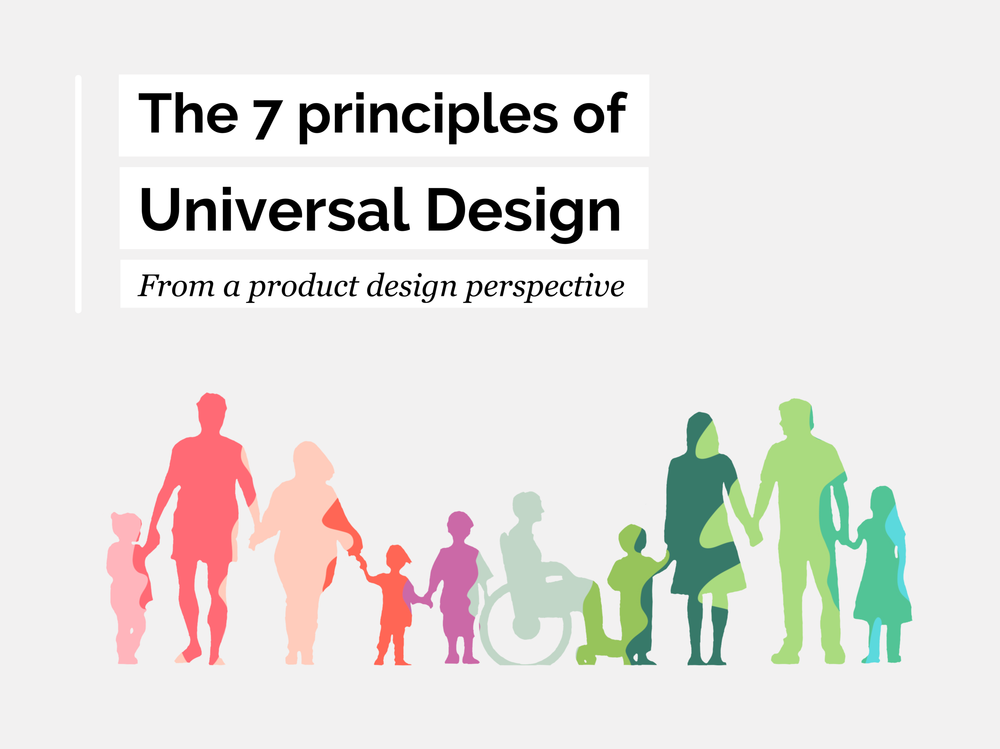 The 7 principles of Universal Design

From a product design perspective